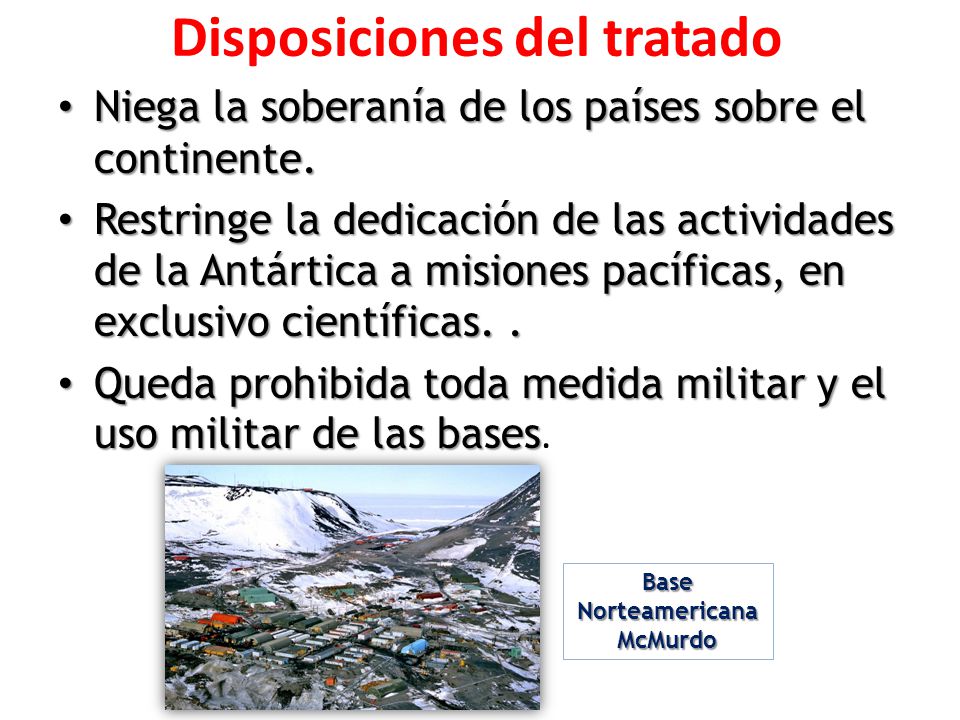 Disposiciones del tratado

• Niega la soberanía de los países sobre el continente.

• Restringe la dedicación de las actividades de la Antártica a misiones pacíficas, en exclusivo científicas. .

• Queda prohibida toda medida militar y el uso militar de las bases.

Base Norteamericana McMurdo